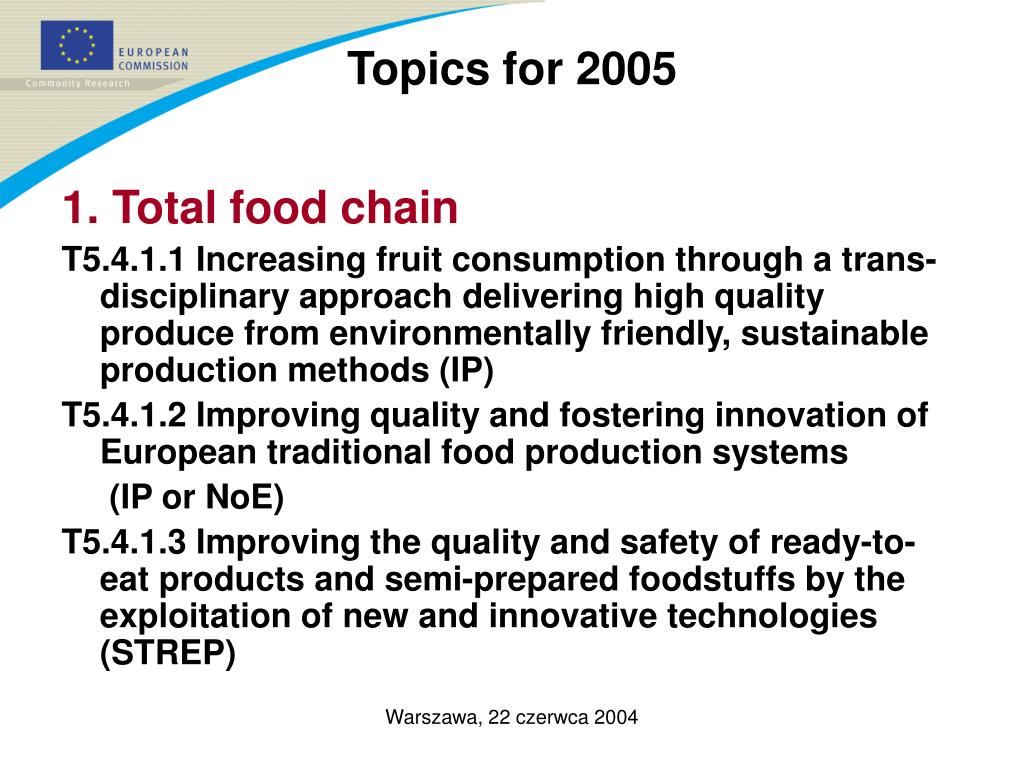 EUROPEAN COMMISSION
Community Research

Topics for 2005

1. Total food chain

T5.4.1.1 Increasing fruit consumption through a trans-disciplinary approach delivering high quality produce from environmentally friendly, sustainable production methods (IP)

T5.4.1.2 Improving quality and fostering innovation of European traditional food production systems (IP or NoE)

T5.4.1.3 Improving the quality and safety of ready-to-eat products and semi-prepared foodstuffs by the exploitation of new and innovative technologies (STREP)

Warszawa, 22 czerwca 2004